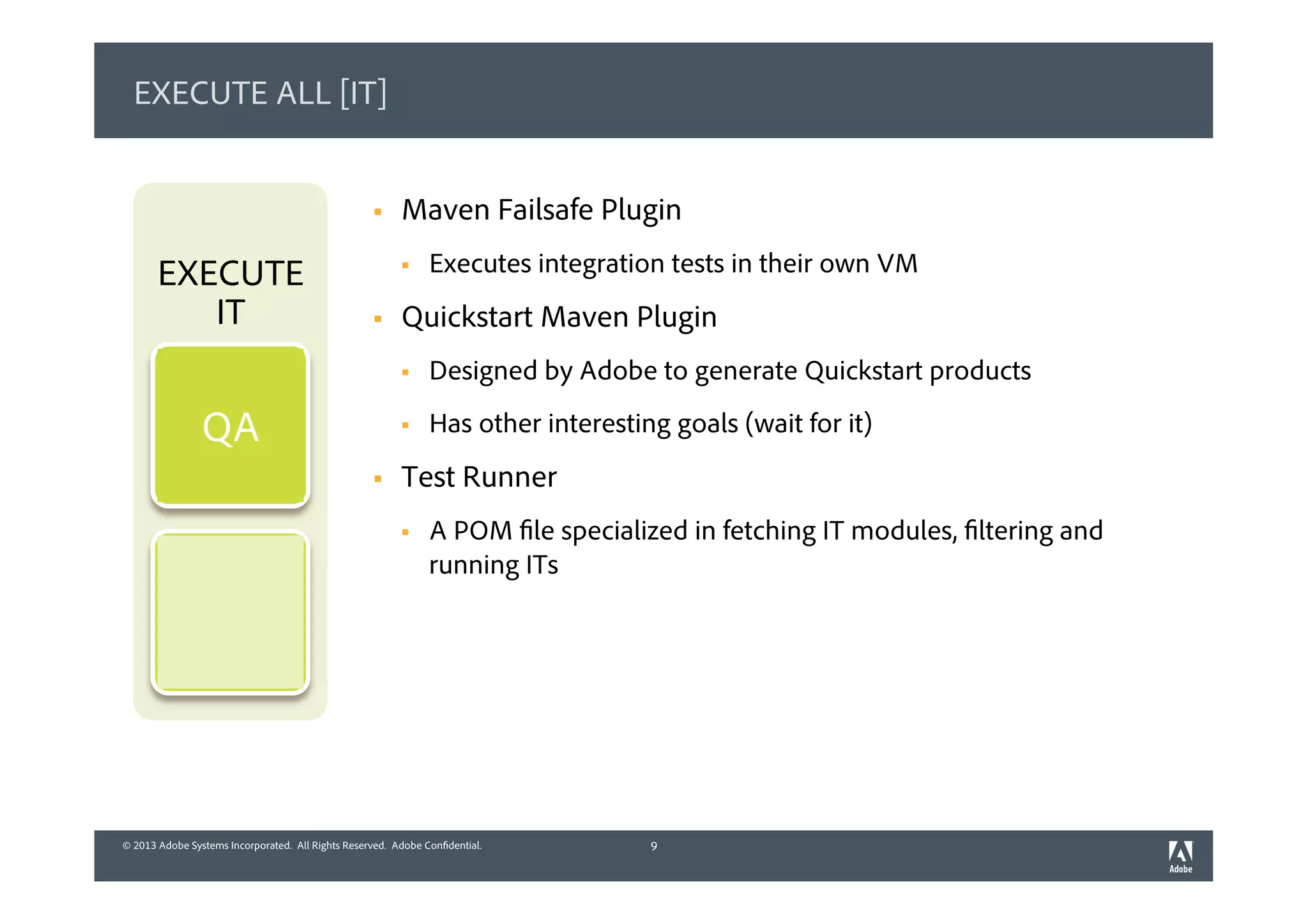 EXECUTE ALL [IT]

EXECUTE IT

QA

▪ Maven Failsafe Plugin
  ▪ Executes integration tests in their own VM
▪ Quickstart Maven Plugin
  ▪ Designed by Adobe to generate Quickstart products
  ▪ Has other interesting goals (wait for it)
▪ Test Runner
  ▪ A POM file specialized in fetching IT modules, filtering and running ITs

© 2013 Adobe Systems Incorporated. All Rights Reserved. Adobe Confidential.

9

Adobe